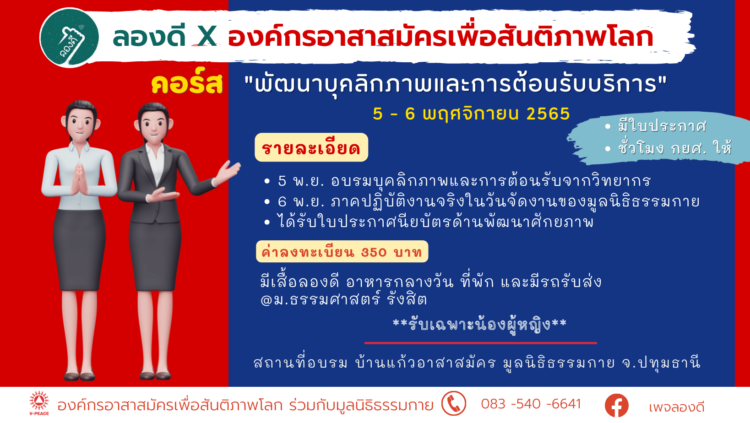 ลองดี

ลองดี X องค์กรอาสาสมัครเพื่อสันติภาพโลก

คอร์ส "พัฒนาบุคลิกภาพและการต้อนรับบริการ"

5 - 6 พฤศจิกายน 2565

• มีใบประกาศ
• ชั่วโมง กยศ. ให้

รายละเอียด

• 5 พ.ย. อบรมบุคลิกภาพและการต้อนรับจากวิทยากร
• 6 พ.ย. ภาคปฏิบัติงานจริงในวันจัดงานของมูลนิธิธรรมกาย
• ได้รับใบประกาศนียบัตรด้านพัฒนาศักยภาพ

ค่าลงทะเบียน 350 บาท

มีเสื้อลองดี อาหารกลางวัน ที่พัก และมีรถรับส่ง @ม.ธรรมศาสตร์ รังสิต

**รับเฉพาะน้องผู้หญิง**

สถานที่อบรม บ้านแก้วอาสาสมัคร มูลนิธิธรรมกาย จ.ปทุมธานี

V-PEACE

องค์กรอาสาสมัครเพื่อสันติภาพโลก ร่วมกับมูลนิธิธรรมกาย

083 -540 -6641

เพจลองดี